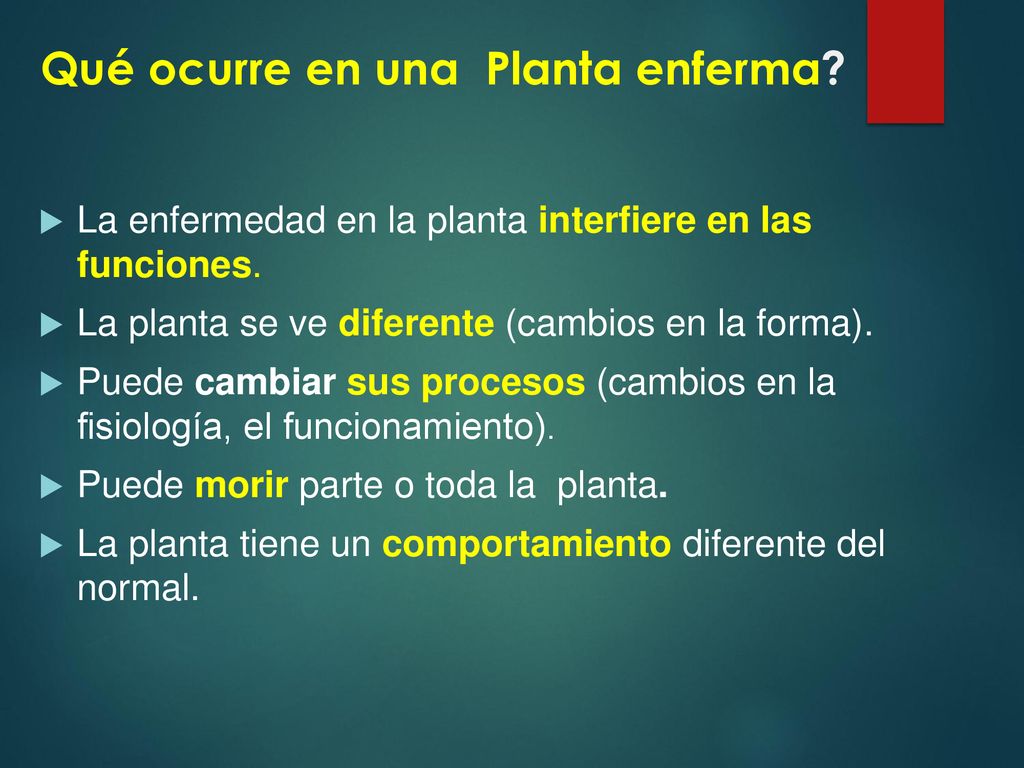 Qué ocurre en una Planta enferma?

La enfermedad en la planta interfiere en las funciones.

La planta se ve diferente (cambios en la forma).

Puede cambiar sus procesos (cambios en la fisiología, el funcionamiento).

Puede morir parte o toda la planta.

La planta tiene un comportamiento diferente del normal.